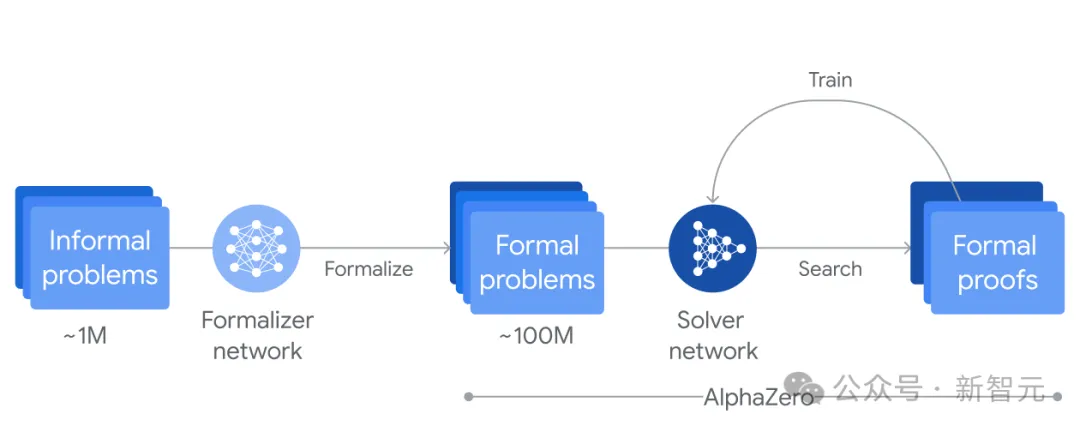 Train

Informal problems

~1M

Formalizer network

Formalize

Formal problems

~100M

Solver network

Search

Formal proofs

AlphaZero

公众号 · 新智元